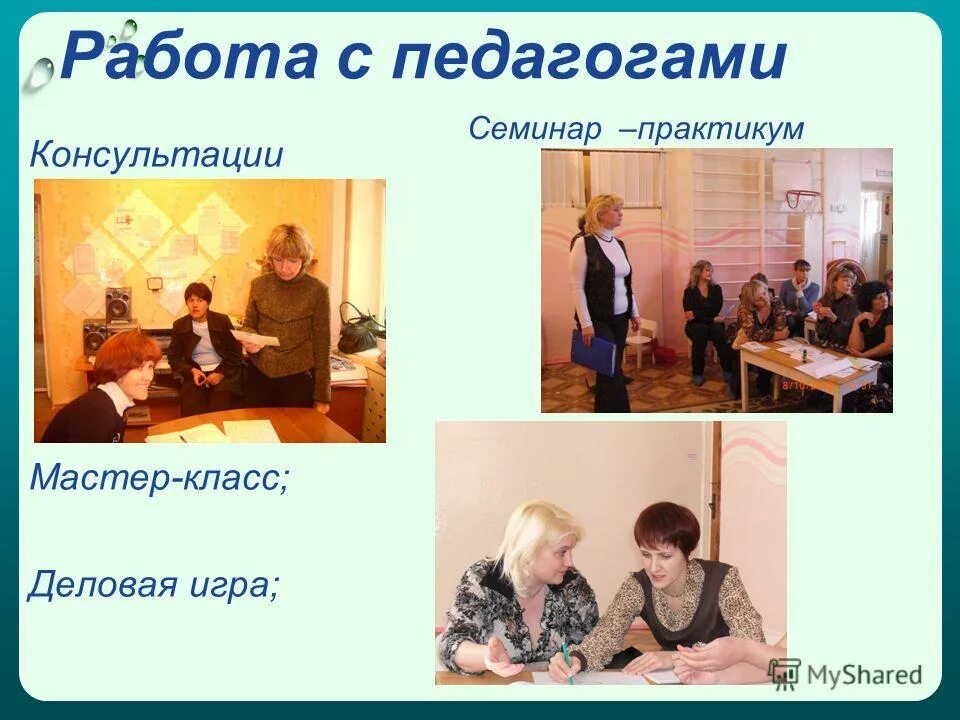 Работа с педагогами

Семинар –практикум

Консультации

Мастер-класс;

Деловая игра;

MyShared